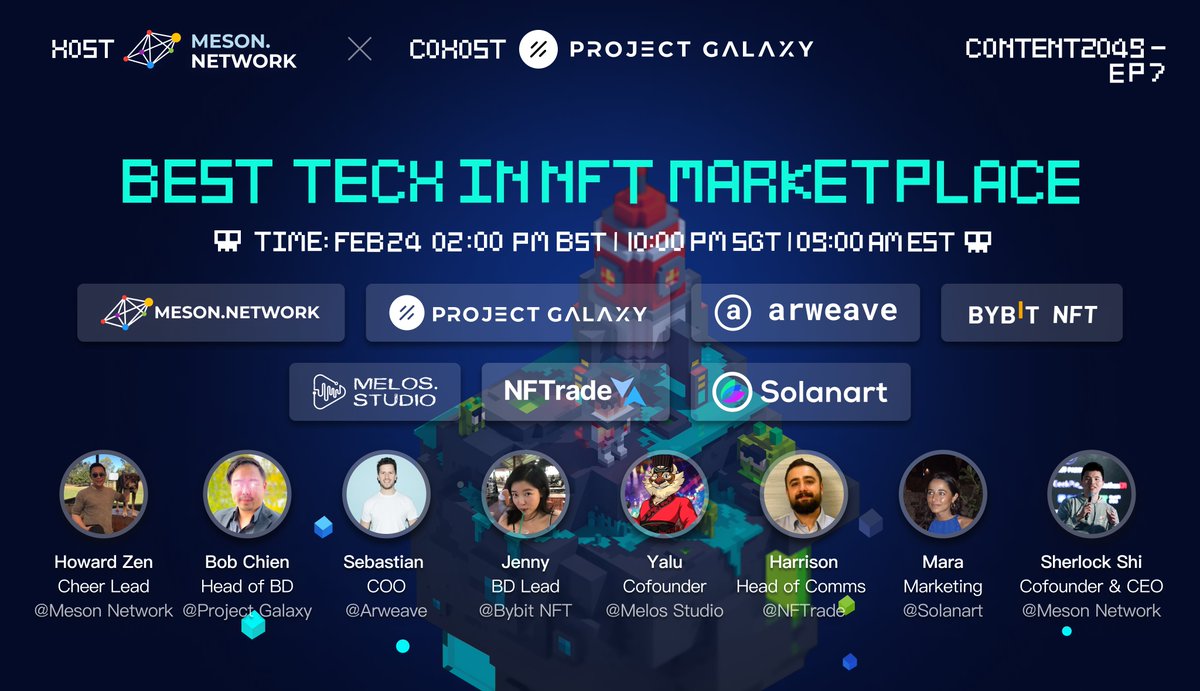 HOST MESON. NETWORK × COHOST PROJECT GALAXY

CONTENT2049 - EP7

BEST TECH IN NFT MARKETPLACE

TIME: FEB24 02:00 PM BST | 10:00 PM SGT | 09:00 AM EST

MESON.NETWORK
PROJECT GALAXY
arweave
BYBIT NFT
MELOS. STUDIO
NFTrade
Solanart

Howard Zen
Cheer Lead
@Meson Network

Bob Chien
Head of BD
@Project Galaxy

Sebastian
COO
@Arweave

Jenny
BD Lead
@Bybit NFT

Yalu
Cofounder
@Melos Studio

Harrison
Head of Comms
@NFTrade

Mara
Marketing
@Solanart

Sherlock Shi
Cofounder & CEO
@Meson Network